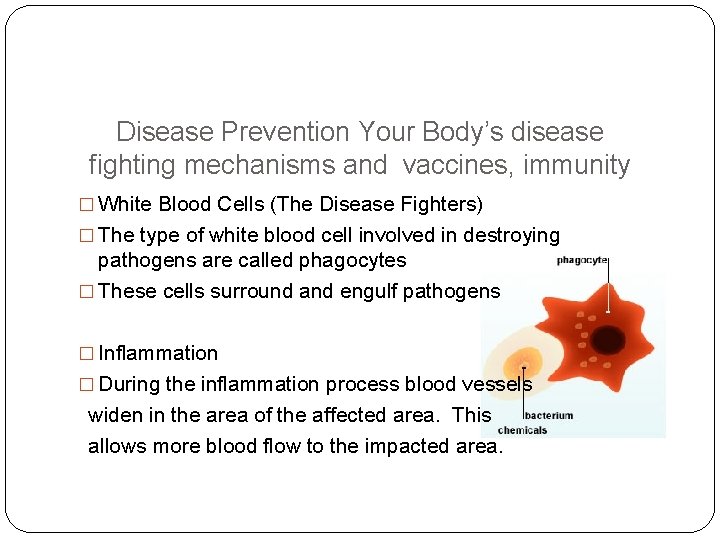 Disease Prevention Your Body's disease fighting mechanisms and vaccines, immunity

□ White Blood Cells (The Disease Fighters)

□ The type of white blood cell involved in destroying pathogens are called phagocytes

□ These cells surround and engulf pathogens

□ Inflammation

□ During the inflammation process blood vessels widen in the area of the affected area. This allows more blood flow to the impacted area.

phagocyte

bacterium

chemicals